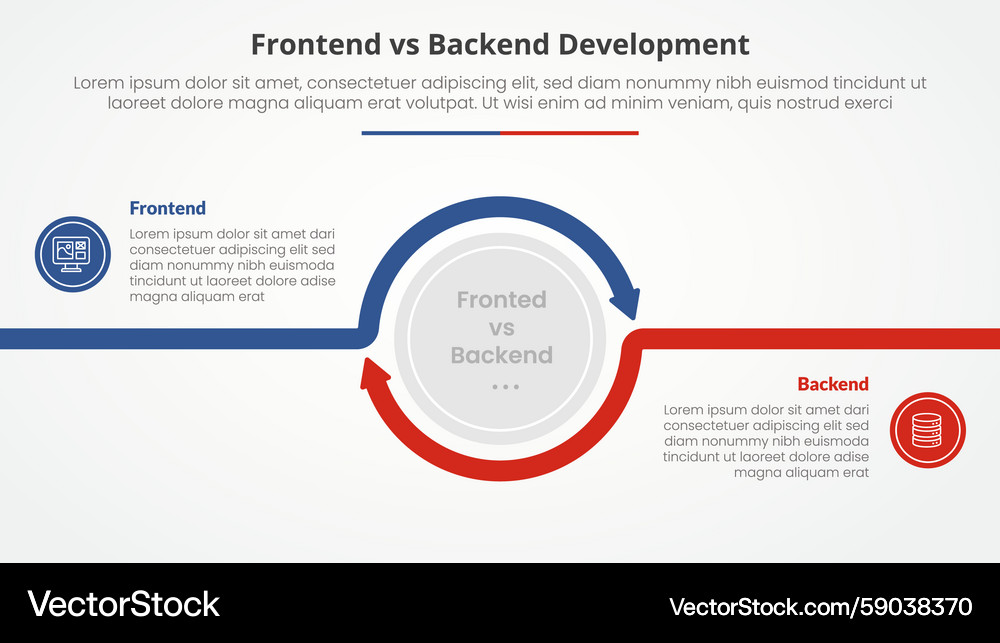 Frontend vs Backend Development

Lorem ipsum dolor sit amet, consectetuer adipiscing elit, sed diam nonummy nibh euismod tincidunt ut laoreet dolore magna aliquam erat volutpat. Ut wisi enim ad minim veniam, quis nostrud exerci

Frontend

Lorem ipsum dolor sit amet dari consectetuer adipiscing elit sed diam nonummy nibh euismoda tincidunt ut laoreet dolore adise magna aliquam erat

Fronted vs Backend

...

Backend

Lorem ipsum dolor sit amet dari consectetuer adipiscing elit sed diam nonummy nibh euismoda tincidunt ut laoreet dolore adise magna aliquam erat

VectorStock

VectorStock.com/59038370